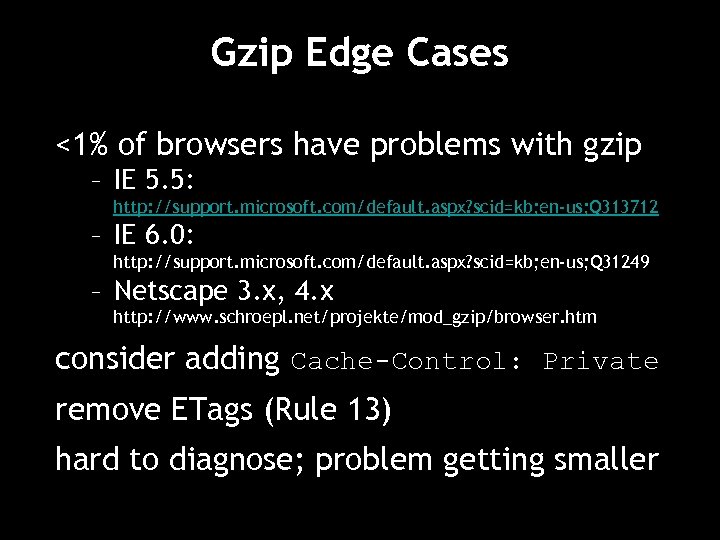 Gzip Edge Cases

<1% of browsers have problems with gzip

– IE 5.5: http://support.microsoft.com/default.aspx?scid=kb;en-us;Q313712

– IE 6.0: http://support.microsoft.com/default.aspx?scid=kb;en-us;Q31249

– Netscape 3.x, 4.x http://www.schroepl.net/projekte/mod_gzip/browser.htm

consider adding Cache-Control: Private

remove ETags (Rule 13)

hard to diagnose; problem getting smaller